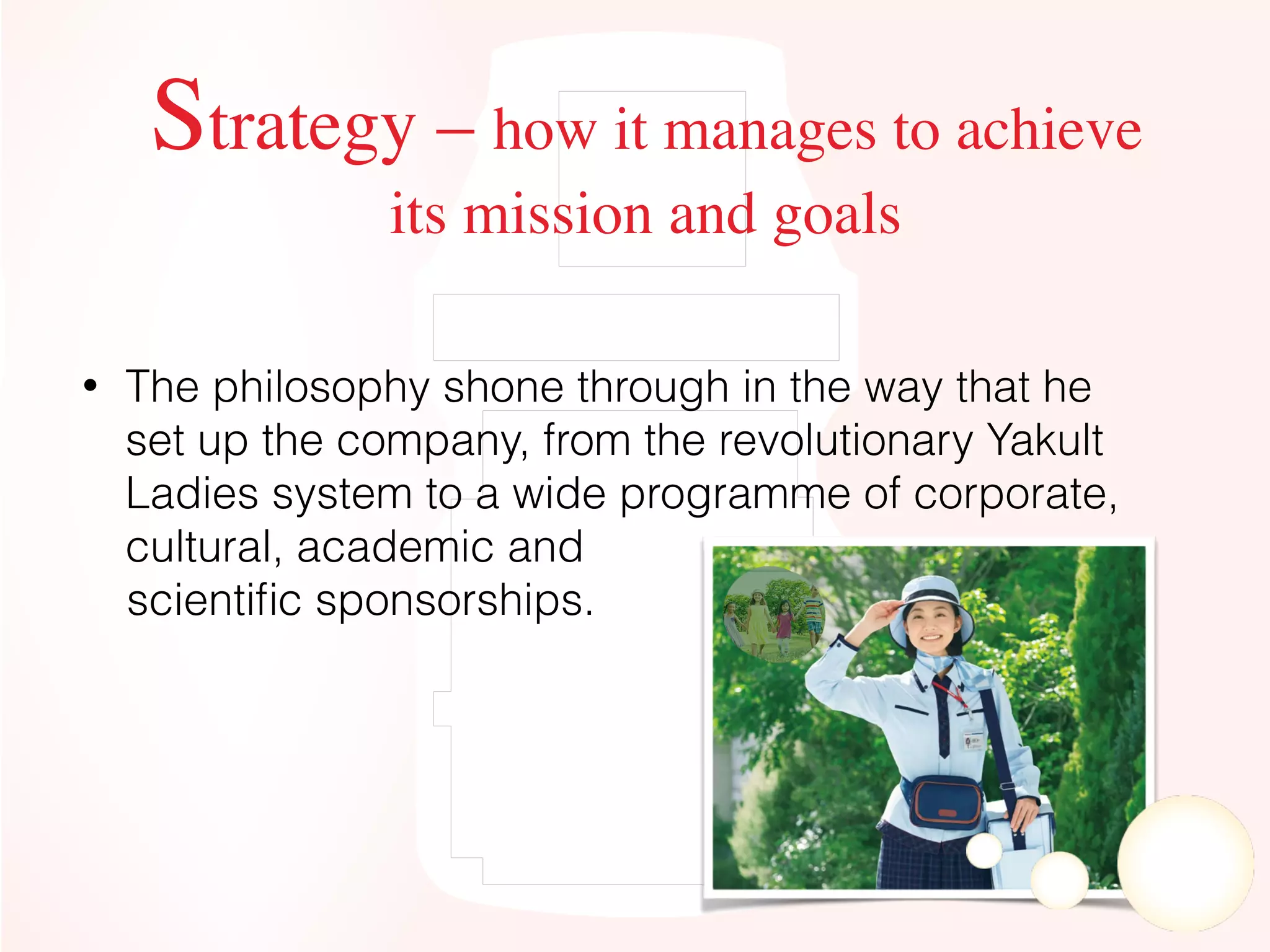 Strategy – how it manages to achieve its mission and goals

• The philosophy shone through in the way that he set up the company, from the revolutionary Yakult Ladies system to a wide programme of corporate, cultural, academic and scientific sponsorships.